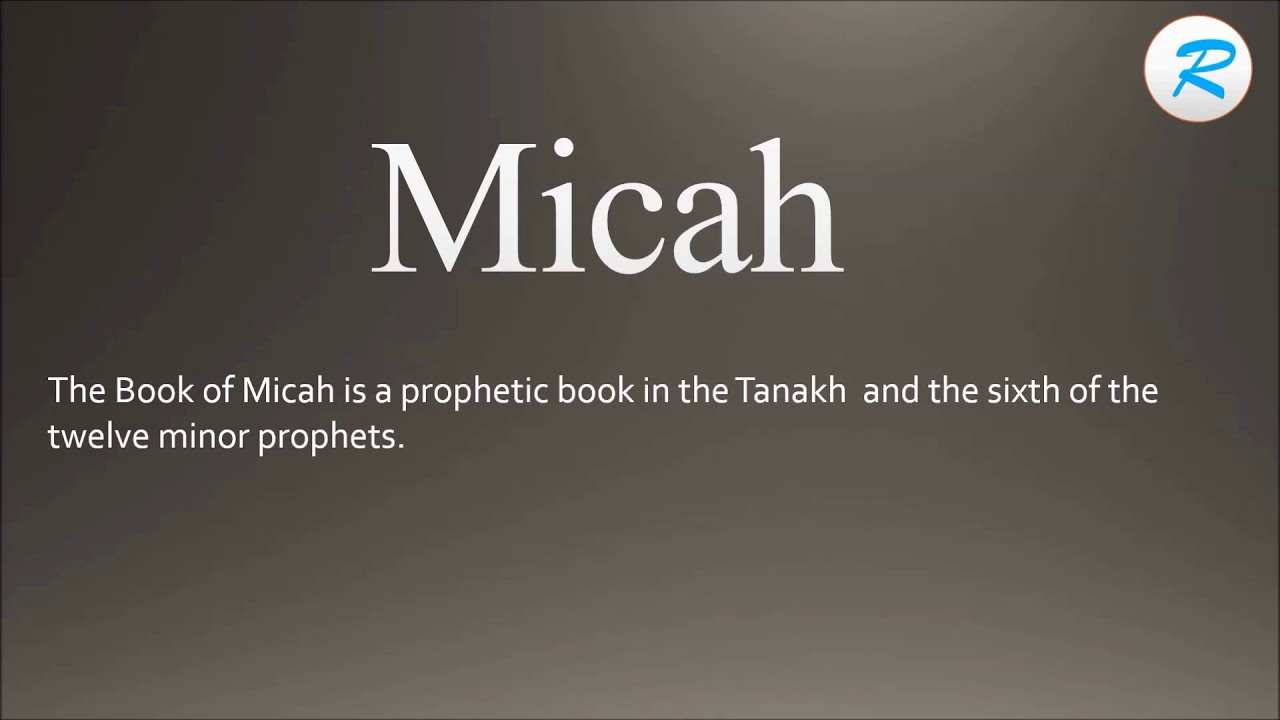 R

Micah

The Book of Micah is a prophetic book in the Tanakh and the sixth of the twelve minor prophets.